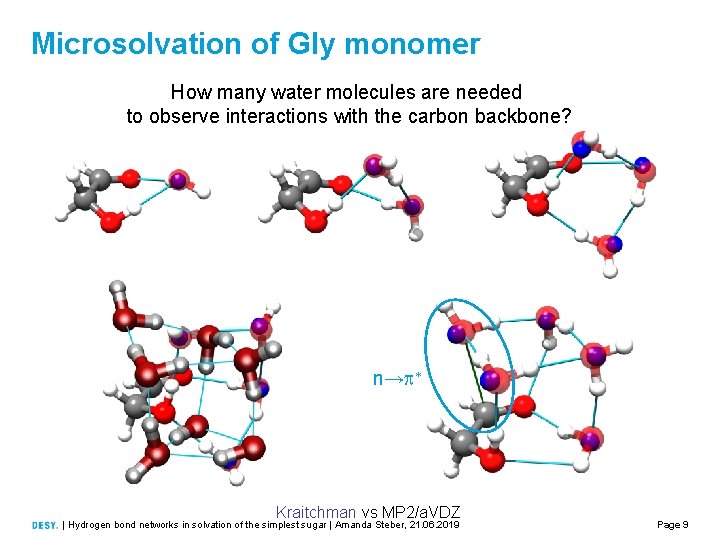 Microsolvation of Gly monomer

How many water molecules are needed to observe interactions with the carbon backbone?

$n \rightarrow \pi^*$

Kraitchman vs MP2/aVDZ

DESY. | Hydrogen bond networks in solvation of the simplest sugar | Amanda Steber, 21.06.2019

Page 9